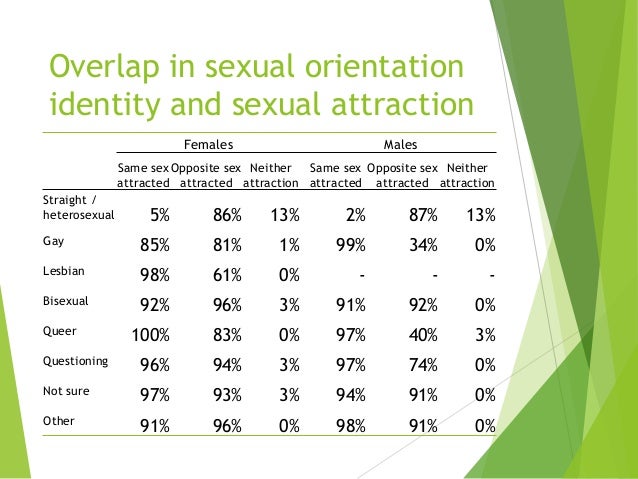 Overlap in sexual orientation identity and sexual attraction

| | Females | | | Males | | |
|---|---|---|---|---|---|---|
| | Same sex attracted | Opposite sex attracted | Neither attraction | Same sex attracted | Opposite sex attracted | Neither attraction |
| Straight / heterosexual | 5% | 86% | 13% | 2% | 87% | 13% |
| Gay | 85% | 81% | 1% | 99% | 34% | 0% |
| Lesbian | 98% | 61% | 0% | - | - | - |
| Bisexual | 92% | 96% | 3% | 91% | 92% | 0% |
| Queer | 100% | 83% | 0% | 97% | 40% | 3% |
| Questioning | 96% | 94% | 3% | 97% | 74% | 0% |
| Not sure | 97% | 93% | 3% | 94% | 91% | 0% |
| Other | 91% | 96% | 0% | 98% | 91% | 0% |